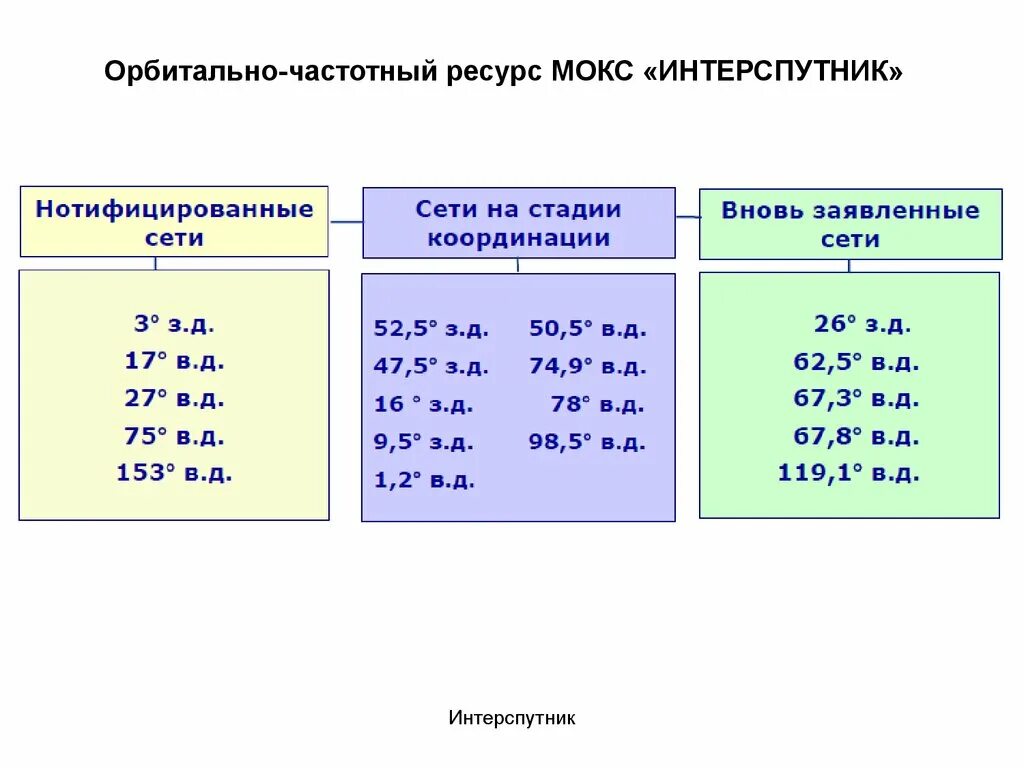 Орбитально-частотный ресурс МОКС «ИНТЕРСПУТНИК»

Нотифицированные сети

3° з.д.
17° в.д.
27° в.д.
75° в.д.
153° в.д.

Сети на стадии координации

52,5° з.д.
47,5° з.д.
16 ° з.д.
9,5° з.д.
1,2° в.д.

50,5° в.д.
74,9° в.д.
78° в.д.
98,5° в.д.

Вновь заявленные сети

26° з.д.
62,5° в.д.
67,3° в.д.
67,8° в.д.
119,1° в.д.

Интерспутник